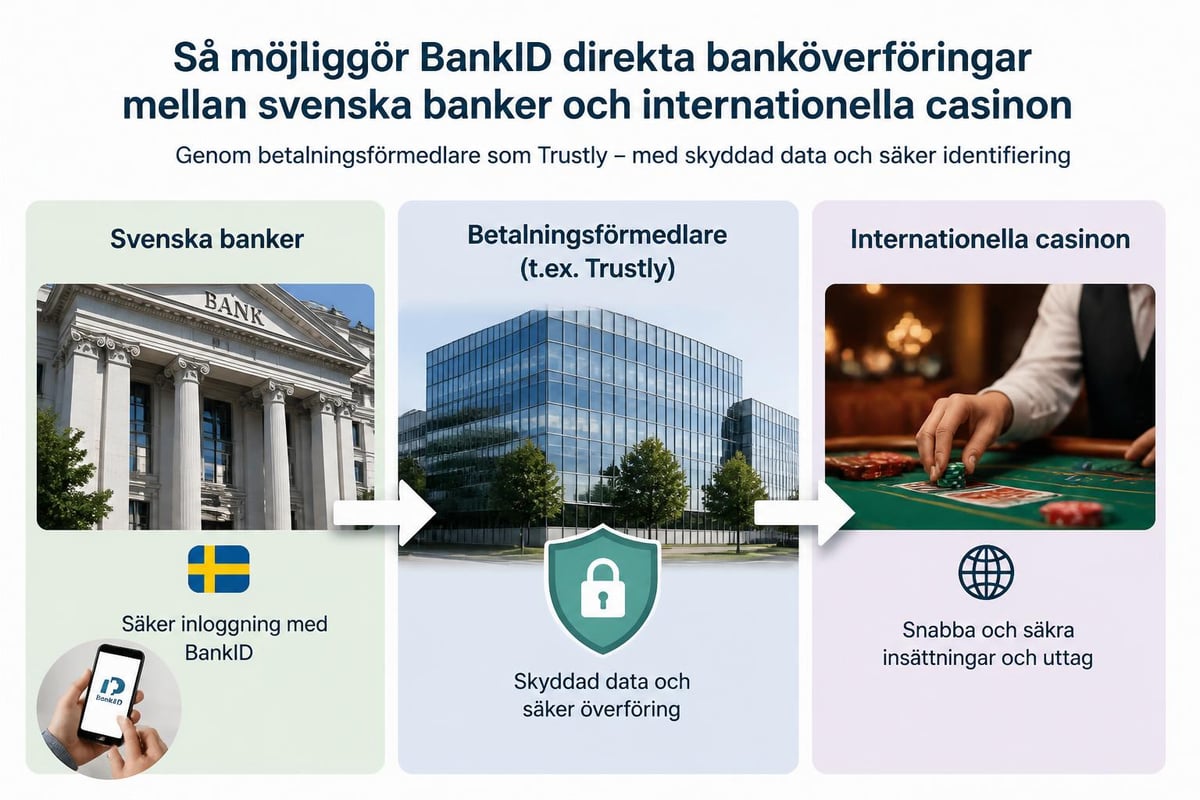 Så möjliggör BankID direkta banköverföringar mellan svenska banker och internationella casinon

Genom betalningsförmedlare som Trustly – med skyddad data och säker identifiering

Svenska banker

BANK

Säker inloggning med BankID

BankID

Betalningsförmedlare (t.ex. Trustly)

Skyddad data och säker överföring

Internationella casinon

Snabba och säkra insättningar och uttag